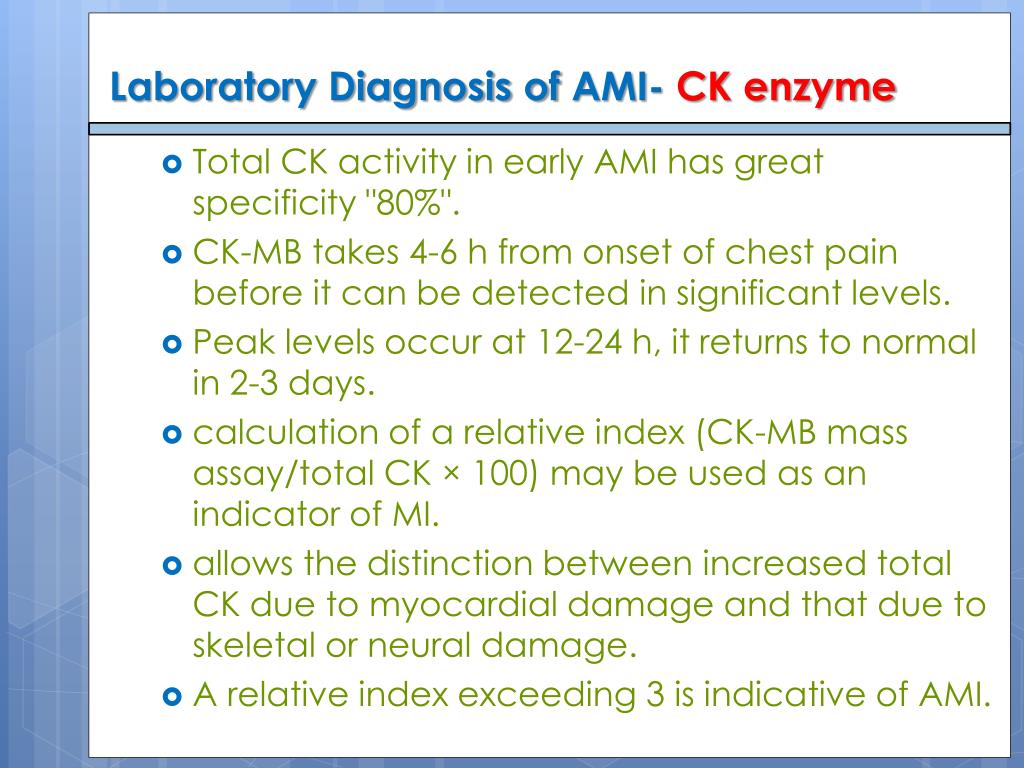 Laboratory Diagnosis of AMI- CK enzyme

Total CK activity in early AMI has great specificity "80%".

CK-MB takes 4-6 h from onset of chest pain before it can be detected in significant levels.

Peak levels occur at 12-24 h, it returns to normal in 2-3 days.

calculation of a relative index (CK-MB mass assay/total CK × 100) may be used as an indicator of MI.

allows the distinction between increased total CK due to myocardial damage and that due to skeletal or neural damage.

A relative index exceeding 3 is indicative of AMI.